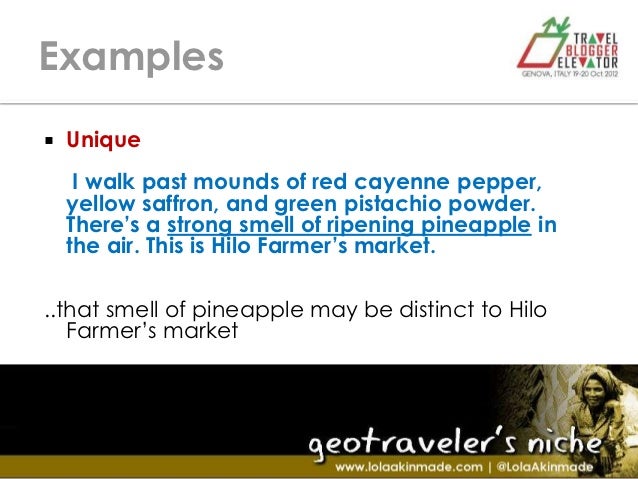 Examples

TRAVEL BLOGGER ELEVATOR
GENOVA, ITALY 19-20 Oct 2012

▪ Unique

I walk past mounds of red cayenne pepper, yellow saffron, and green pistachio powder. There's a strong smell of ripening pineapple in the air. This is Hilo Farmer's market.

..that smell of pineapple may be distinct to Hilo Farmer's market

geotraveler's niche
www.lolaakinmade.com | @LolaAkinmade